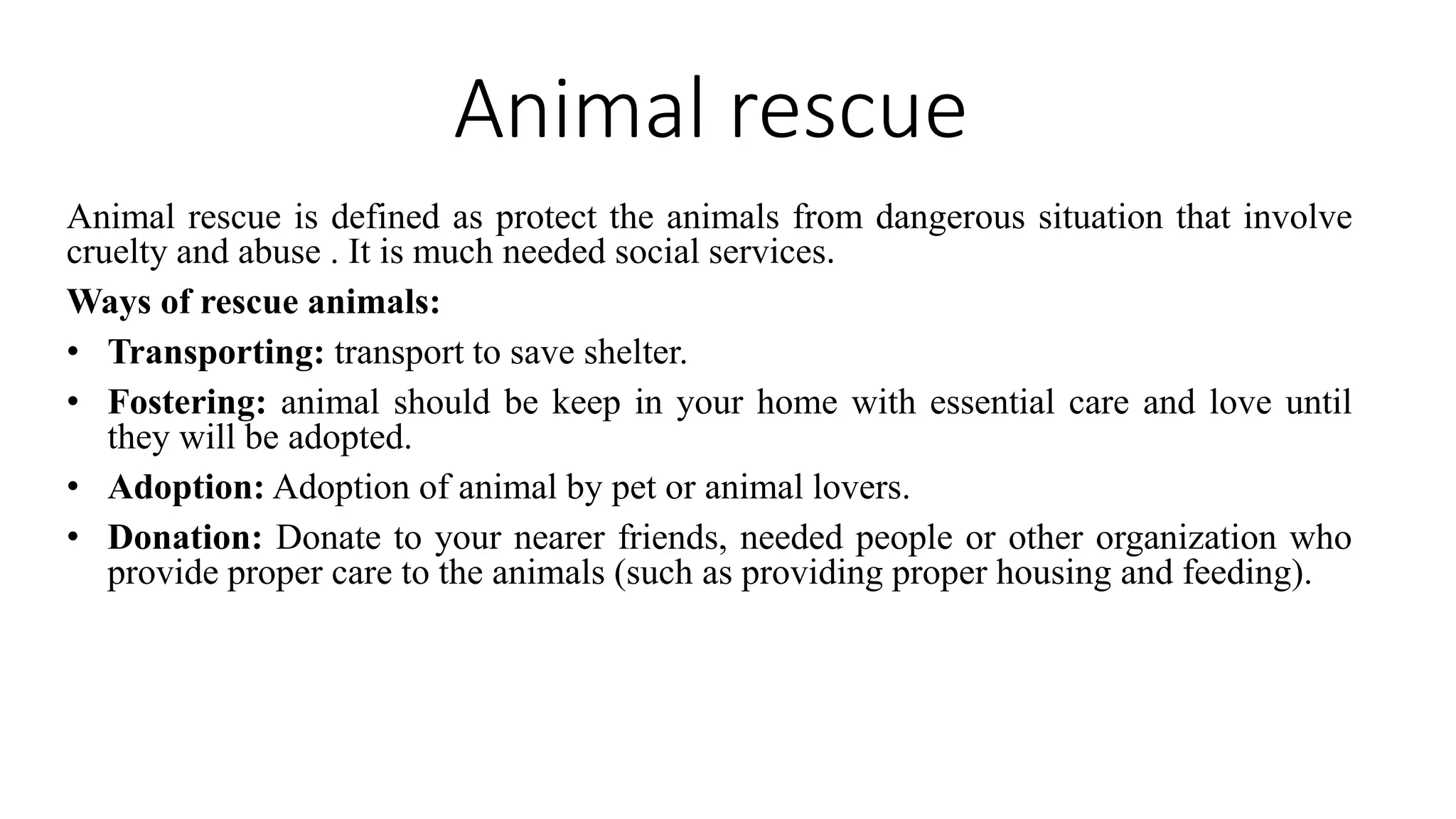 Animal rescue

Animal rescue is defined as protect the animals from dangerous situation that involve cruelty and abuse . It is much needed social services.

Ways of rescue animals:

• Transporting: transport to save shelter.

• Fostering: animal should be keep in your home with essential care and love until they will be adopted.

• Adoption: Adoption of animal by pet or animal lovers.

• Donation: Donate to your nearer friends, needed people or other organization who provide proper care to the animals (such as providing proper housing and feeding).